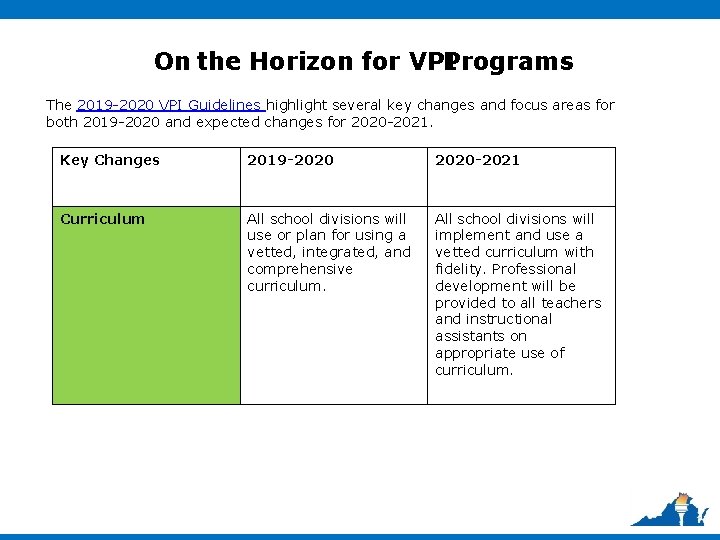 On the Horizon for VPI Programs

The 2019-2020 VPI Guidelines highlight several key changes and focus areas for both 2019-2020 and expected changes for 2020-2021.

| Key Changes | 2019-2020 | 2020-2021 |
|---|---|---|
| Curriculum | All school divisions will use or plan for using a vetted, integrated, and comprehensive curriculum. | All school divisions will implement and use a vetted curriculum with fidelity. Professional development will be provided to all teachers and instructional assistants on appropriate use of curriculum. |